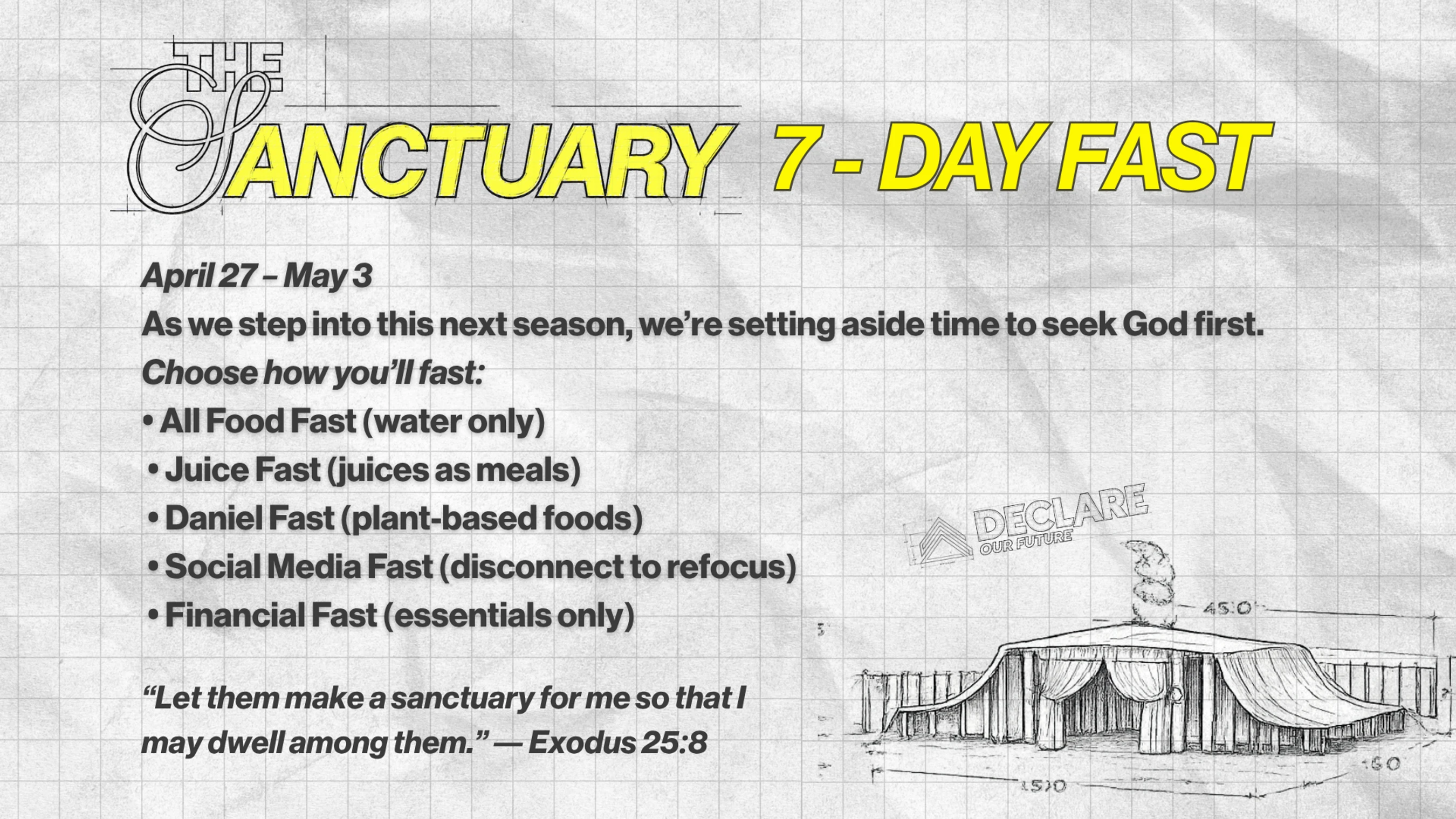 THE SANCTUARY 7 - DAY FAST

April 27 – May 3

As we step into this next season, we're setting aside time to seek God first.

Choose how you'll fast:

• All Food Fast (water only)
• Juice Fast (juices as meals)
• Daniel Fast (plant-based foods)
• Social Media Fast (disconnect to refocus)
• Financial Fast (essentials only)

"Let them make a sanctuary for me so that I may dwell among them." — Exodus 25:8

DECLARE OUR FUTURE

45:0

150

150